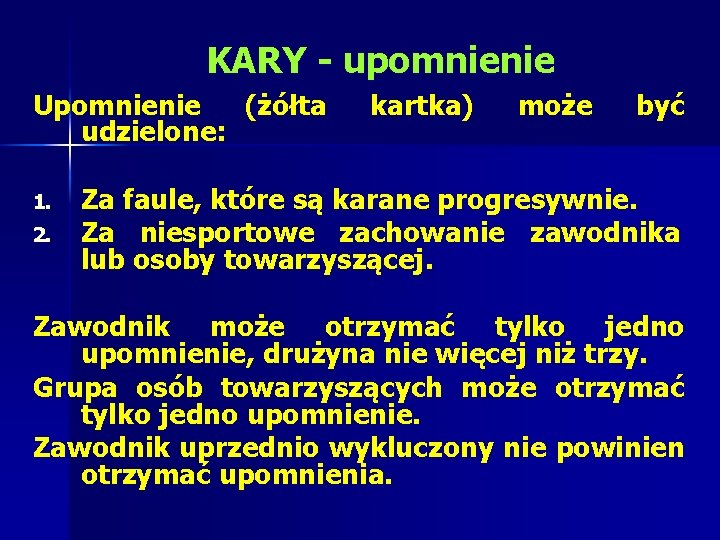 KARY - upomnienie

Upomnienie (żółta kartka) może być udzielone:

1. Za faule, które są karane progresywnie.
2. Za niesportowe zachowanie zawodnika lub osoby towarzyszącej.

Zawodnik może otrzymać tylko jedno upomnienie, drużyna nie więcej niż trzy.

Grupa osób towarzyszących może otrzymać tylko jedno upomnienie.

Zawodnik uprzednio wykluczony nie powinien otrzymać upomnienia.